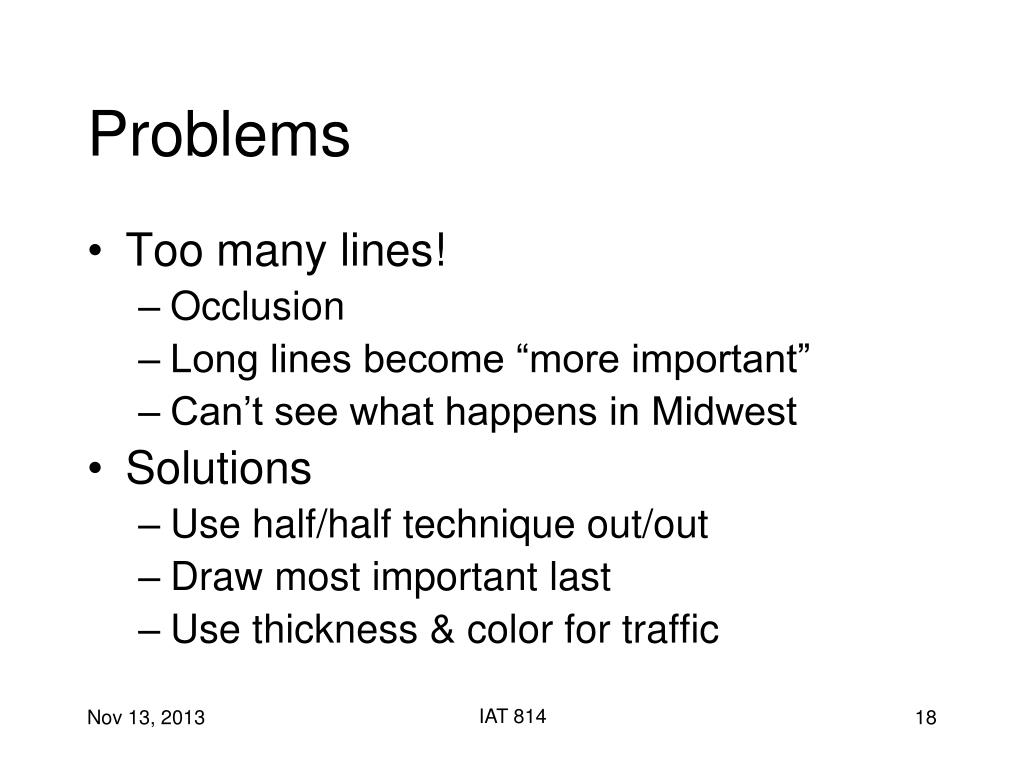 Problems

• Too many lines!
– Occlusion
– Long lines become “more important”
– Can’t see what happens in Midwest
• Solutions
– Use half/half technique out/out
– Draw most important last
– Use thickness & color for traffic

Nov 13, 2013

IAT 814

18